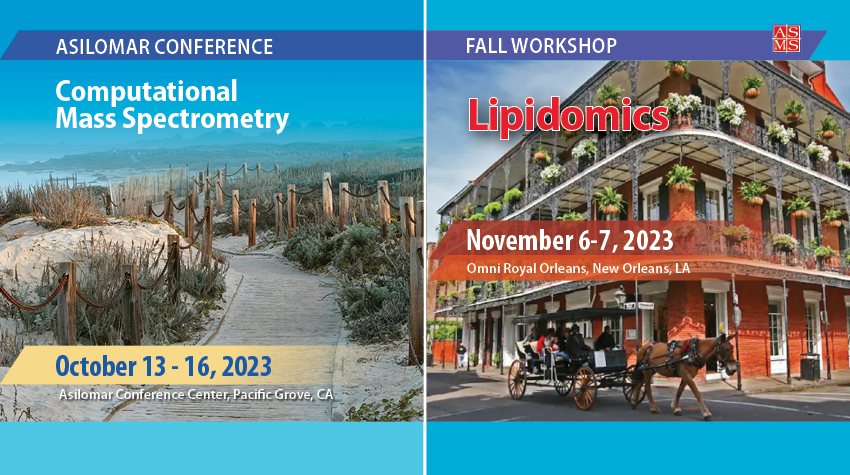 ASILOMAR CONFERENCE

Computational Mass Spectrometry

October 13 - 16, 2023

Asilomar Conference Center, Pacific Grove, CA

FALL WORKSHOP

ASMS

Lipidomics

November 6-7, 2023

Omni Royal Orleans, New Orleans, LA